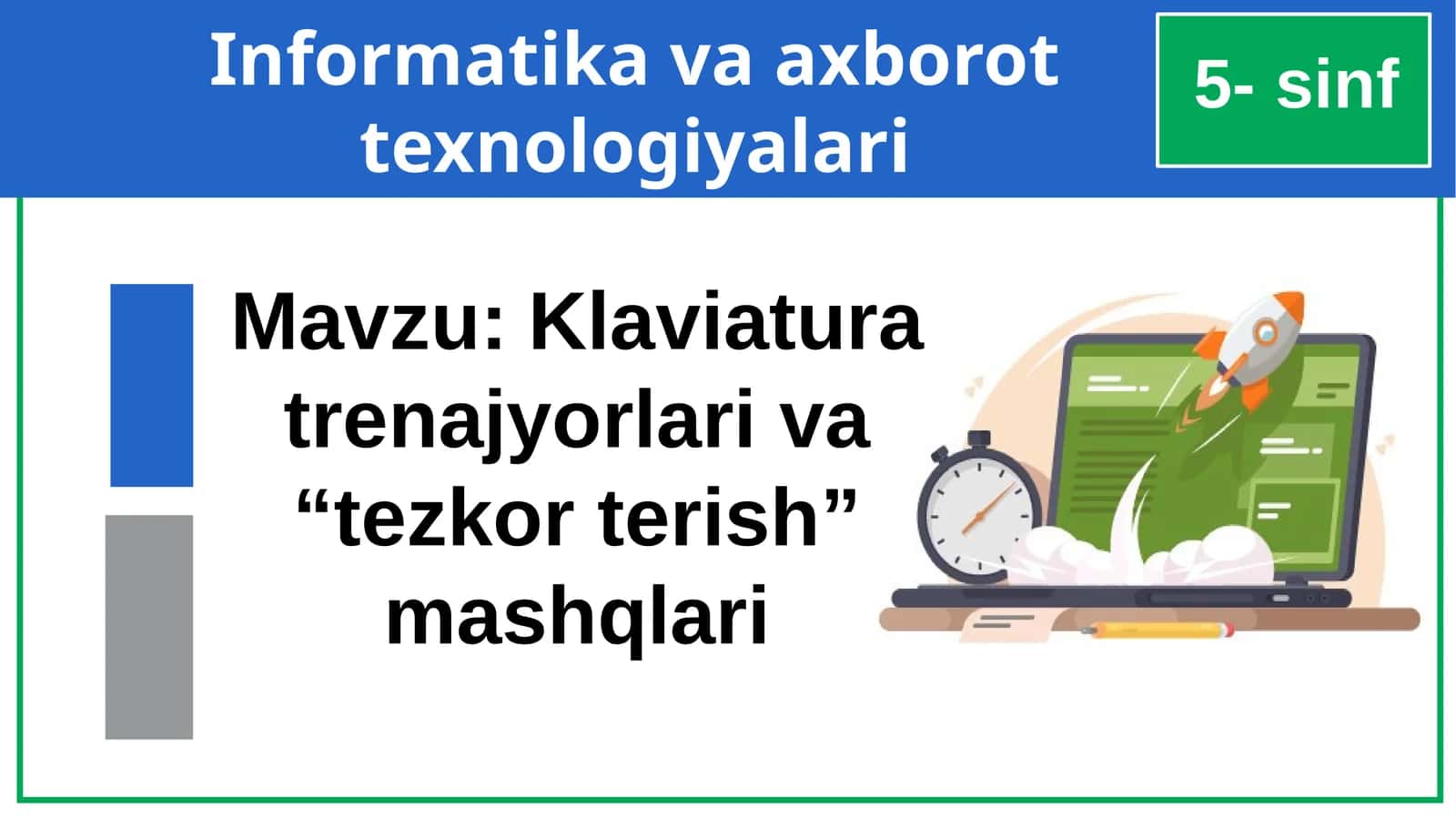 Informatika va axborot texnologiyalari

5- sinf

Mavzu: Klaviatura trenajyorlari va “tezkor terish” mashqlari